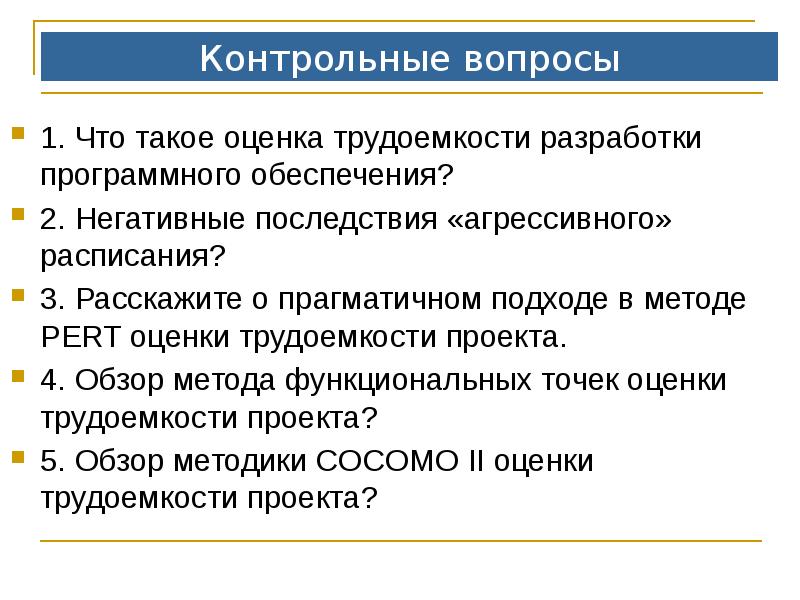 Контрольные вопросы

1. Что такое оценка трудоемкости разработки программного обеспечения?

2. Негативные последствия «агрессивного» расписания?

3. Расскажите о прагматичном подходе в методе PERT оценки трудоемкости проекта.

4. Обзор метода функциональных точек оценки трудоемкости проекта?

5. Обзор методики COCOMO II оценки трудоемкости проекта?